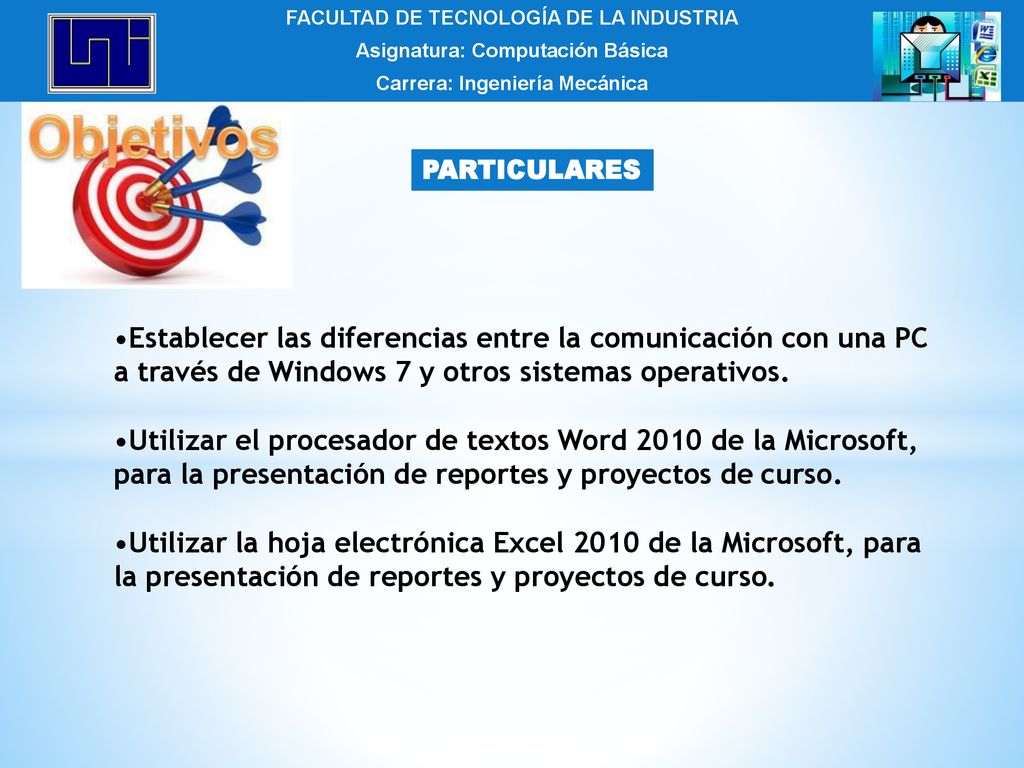 FACULTAD DE TECNOLOGÍA DE LA INDUSTRIA
Asignatura: Computación Básica
Carrera: Ingeniería Mecánica

Objetivos

PARTICULARES

•Establecer las diferencias entre la comunicación con una PC a través de Windows 7 y otros sistemas operativos.

•Utilizar el procesador de textos Word 2010 de la Microsoft, para la presentación de reportes y proyectos de curso.

•Utilizar la hoja electrónica Excel 2010 de la Microsoft, para la presentación de reportes y proyectos de curso.